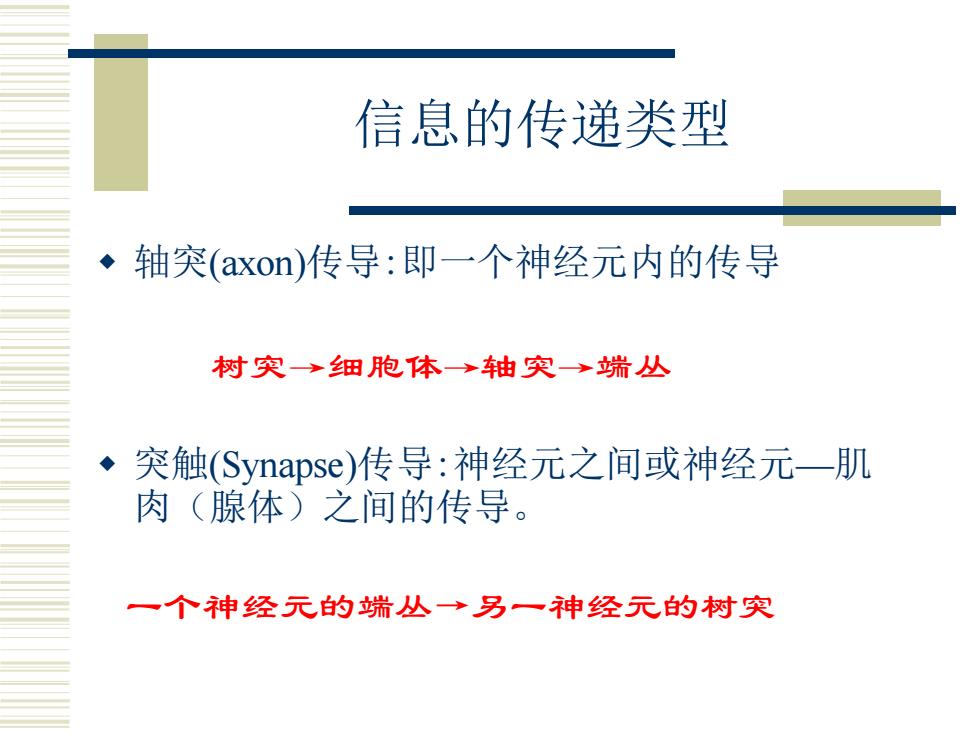 信息的传递类型

◆ 轴突(axon)传导:即一个神经元内的传导

树突→细胞体→轴突→端丛

◆ 突触(Synapse)传导:神经元之间或神经元—肌肉（腺体）之间的传导。

一个神经元的端丛→另一神经元的树突